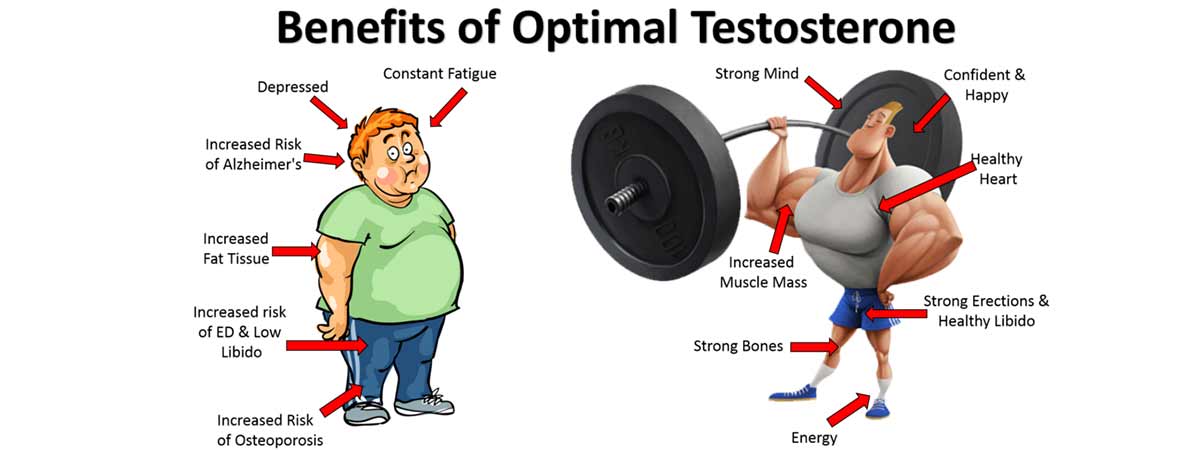 Benefits of Optimal Testosterone

Depressed

Constant Fatigue

Increased Risk of Alzheimer's

Increased Fat Tissue

Increased risk of ED & Low Libido

Increased Risk of Osteoporosis

Strong Mind

Confident & Happy

Healthy Heart

Increased Muscle Mass

Strong Erections & Healthy Libido

Strong Bones

Energy